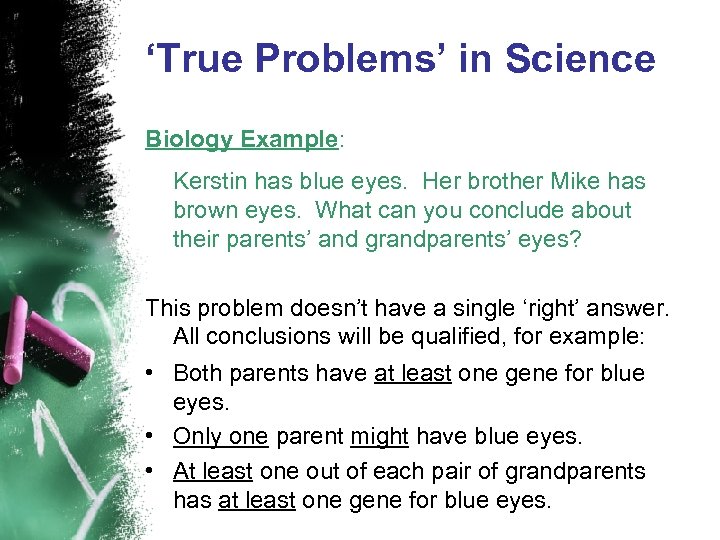 ‘True Problems’ in Science

Biology Example:

Kerstin has blue eyes. Her brother Mike has brown eyes. What can you conclude about their parents’ and grandparents’ eyes?

This problem doesn’t have a single ‘right’ answer. All conclusions will be qualified, for example:

• Both parents have at least one gene for blue eyes.
• Only one parent might have blue eyes.
• At least one out of each pair of grandparents has at least one gene for blue eyes.